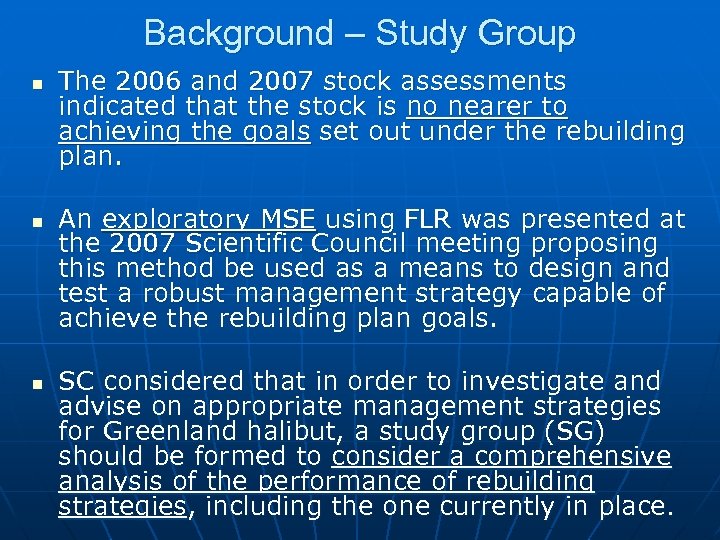 Background – Study Group

▪ The 2006 and 2007 stock assessments indicated that the stock is no nearer to achieving the goals set out under the rebuilding plan.

▪ An exploratory MSE using FLR was presented at the 2007 Scientific Council meeting proposing this method be used as a means to design and test a robust management strategy capable of achieve the rebuilding plan goals.

▪ SC considered that in order to investigate and advise on appropriate management strategies for Greenland halibut, a study group (SG) should be formed to consider a comprehensive analysis of the performance of rebuilding strategies, including the one currently in place.